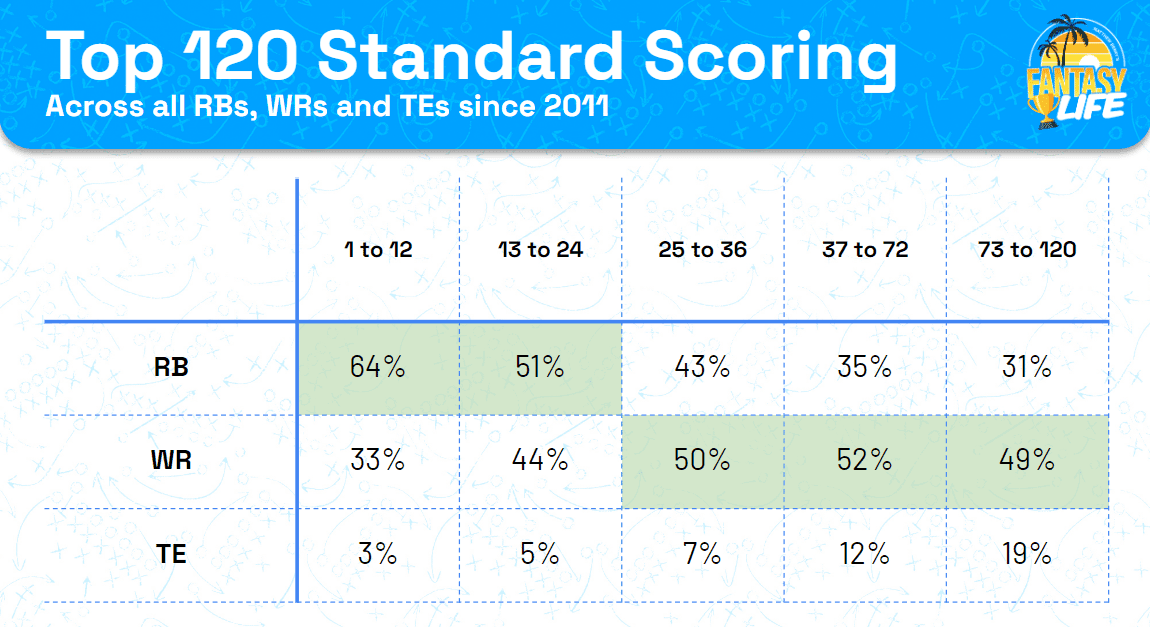 Top 120 Standard Scoring
Across all RBs, WRs and TEs since 2011

FANTASY LIFE

| | 1 to 12 | 13 to 24 | 25 to 36 | 37 to 72 | 73 to 120 |
|---|---|---|---|---|---|
| RB | 64% | 51% | 43% | 35% | 31% |
| WR | 33% | 44% | 50% | 52% | 49% |
| TE | 3% | 5% | 7% | 12% | 19% |